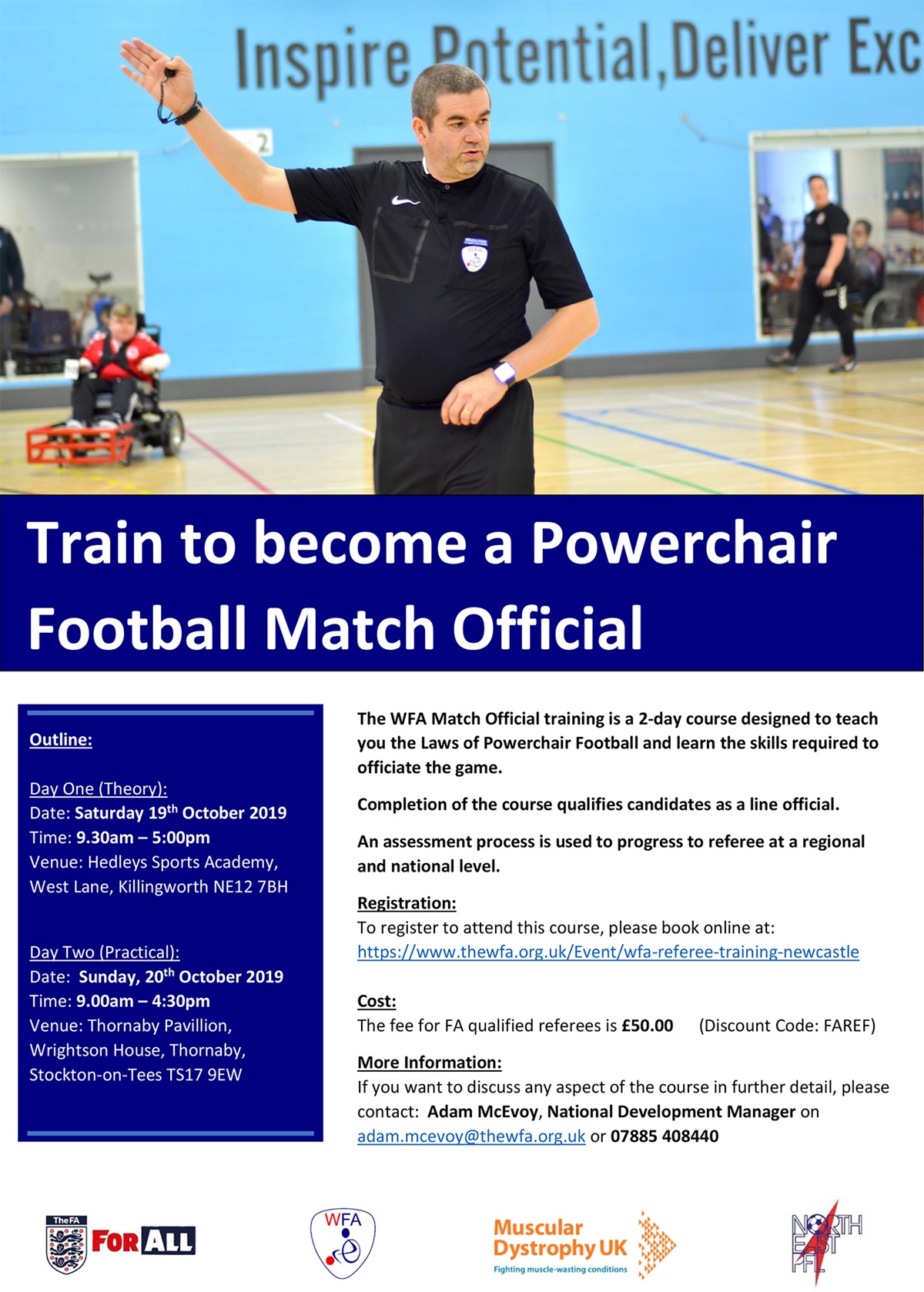 Inspire Potential, Deliver Exc

2

Train to become a Powerchair Football Match Official

Outline:

Day One (Theory):
Date: Saturday 19$^{th}$ October 2019
Time: 9.30am – 5:00pm
Venue: Hedleys Sports Academy, West Lane, Killingworth NE12 7BH

Day Two (Practical):
Date: Sunday, 20$^{th}$ October 2019
Time: 9.00am – 4:30pm
Venue: Thornaby Pavillion, Wrightson House, Thornaby, Stockton-on-Tees TS17 9EW

The WFA Match Official training is a 2-day course designed to teach you the Laws of Powerchair Football and learn the skills required to officiate the game.

Completion of the course qualifies candidates as a line official.

An assessment process is used to progress to referee at a regional and national level.

Registration:
To register to attend this course, please book online at:
https://www.thewfa.org.uk/Event/wfa-referee-training-newcastle

Cost:
The fee for FA qualified referees is £50.00 (Discount Code: FAREF)

More Information:
If you want to discuss any aspect of the course in further detail, please contact: Adam McEvoy, National Development Manager on adam.mcevoy@thewfa.org.uk or 07885 408440

The FA FOR ALL

WFA

Muscular Dystrophy UK
Fighting muscle-wasting conditions

NORTH EAST PFL